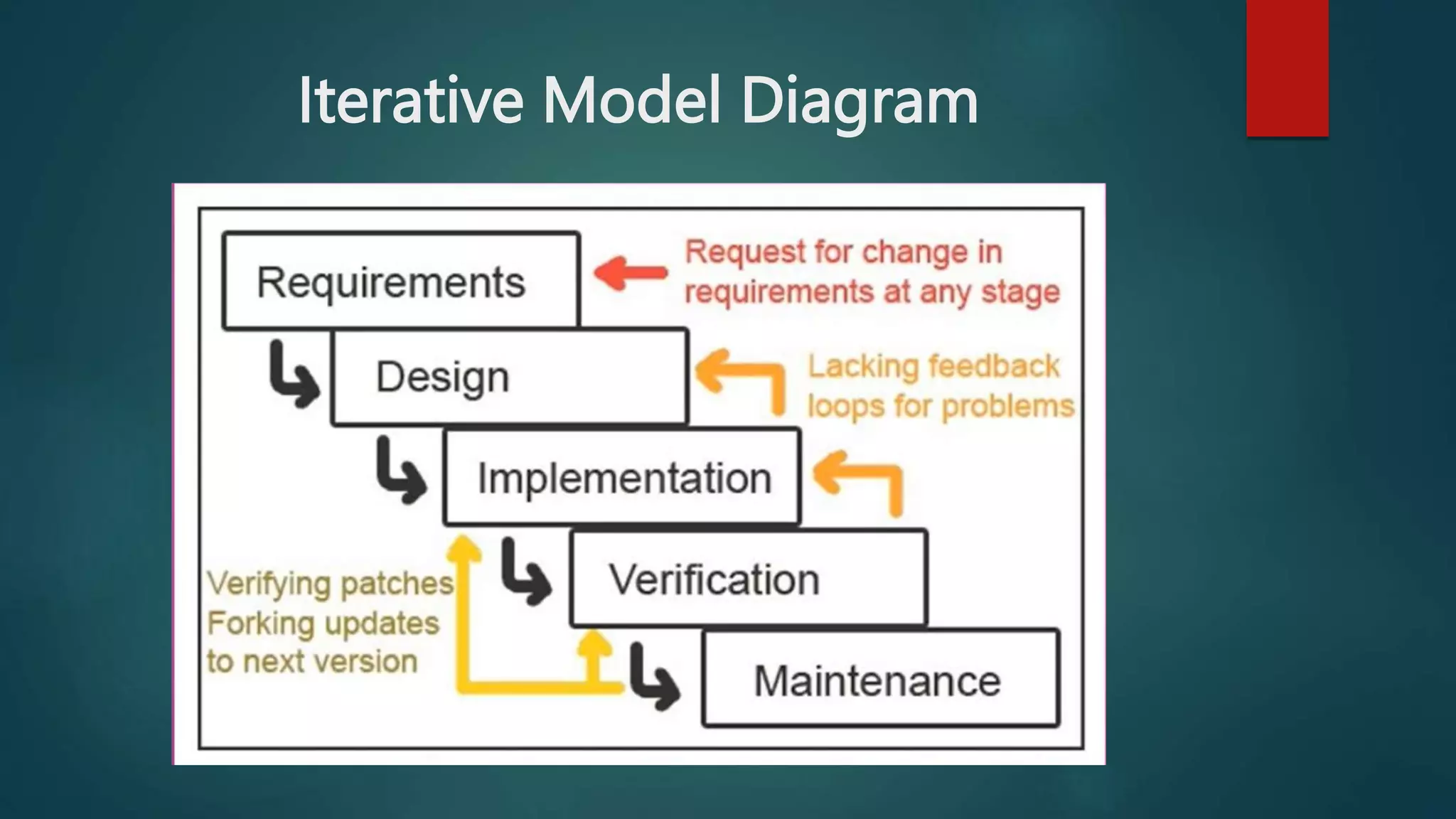 Iterative Model Diagram

Requirements

Request for change in requirements at any stage

Design

Lacking feedback loops for problems

Implementation

Verification

Verifying patches Forking updates to next version

Maintenance